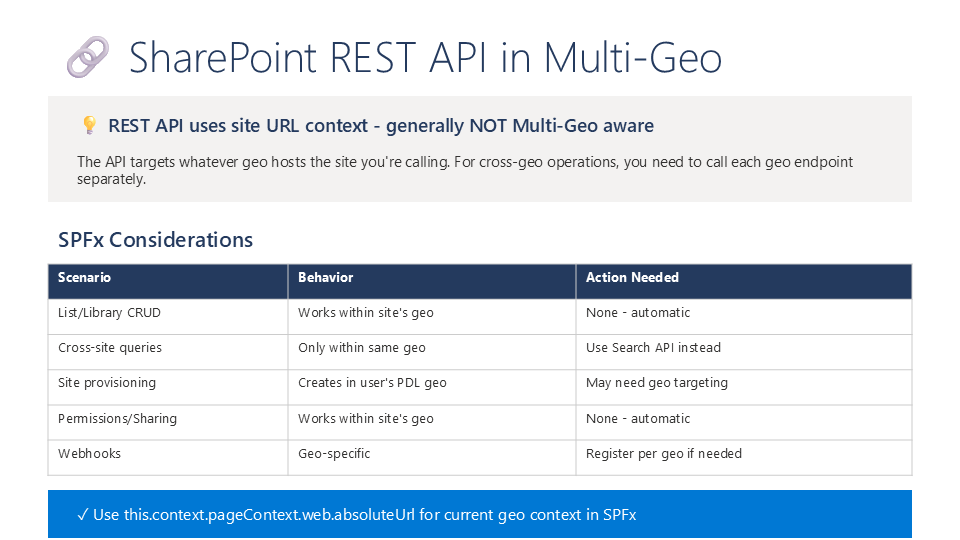 🔗 SharePoint REST API in Multi-Geo

💡 REST API uses site URL context - generally NOT Multi-Geo aware

The API targets whatever geo hosts the site you're calling. For cross-geo operations, you need to call each geo endpoint separately.

SPFx Considerations

| Scenario | Behavior | Action Needed |
|---|---|---|
| List/Library CRUD | Works within site's geo | None - automatic |
| Cross-site queries | Only within same geo | Use Search API instead |
| Site provisioning | Creates in user's PDL geo | May need geo targeting |
| Permissions/Sharing | Works within site's geo | None - automatic |
| Webhooks | Geo-specific | Register per geo if needed |

✓ Use this.context.pageContext.web.absoluteUrl for current geo context in SPFx